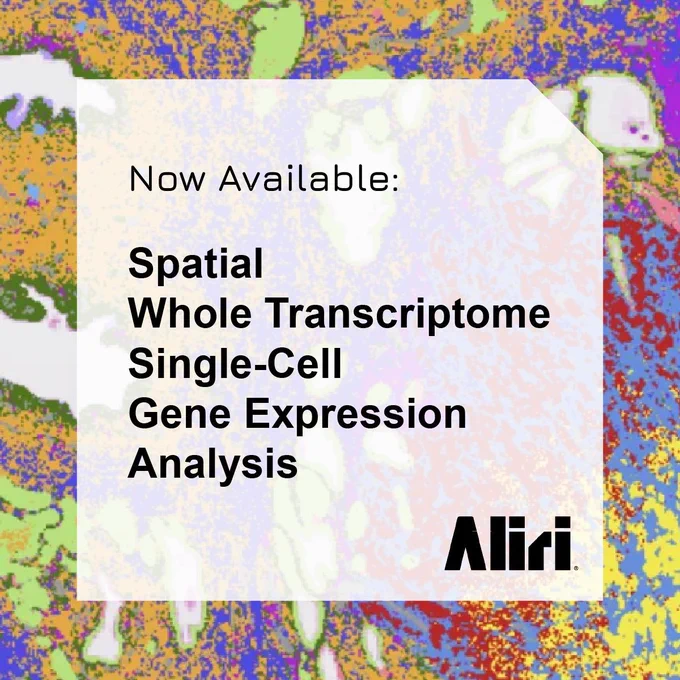 Now Available:

Spatial
Whole Transcriptome
Single-Cell
Gene Expression
Analysis

Aliri